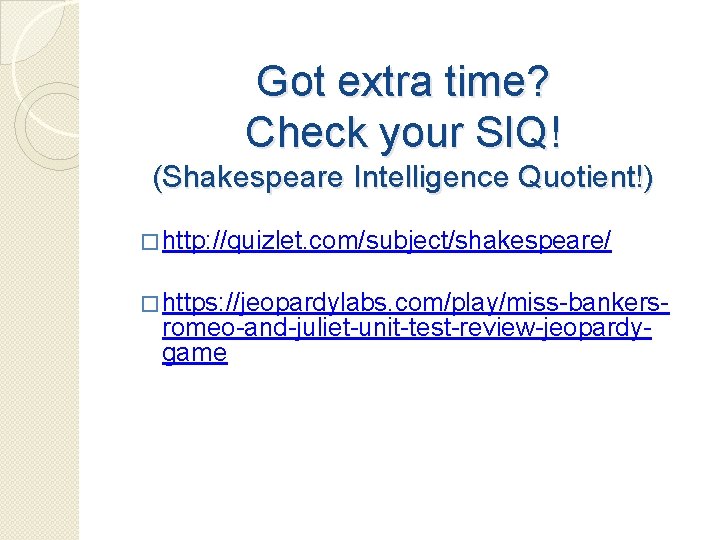 Got extra time?
Check your SIQ!
(Shakespeare Intelligence Quotient!)

□ http://quizlet.com/subject/shakespeare/

□ https://jeopardylabs.com/play/miss-bankers-romeo-and-juliet-unit-test-review-jeopardy-game